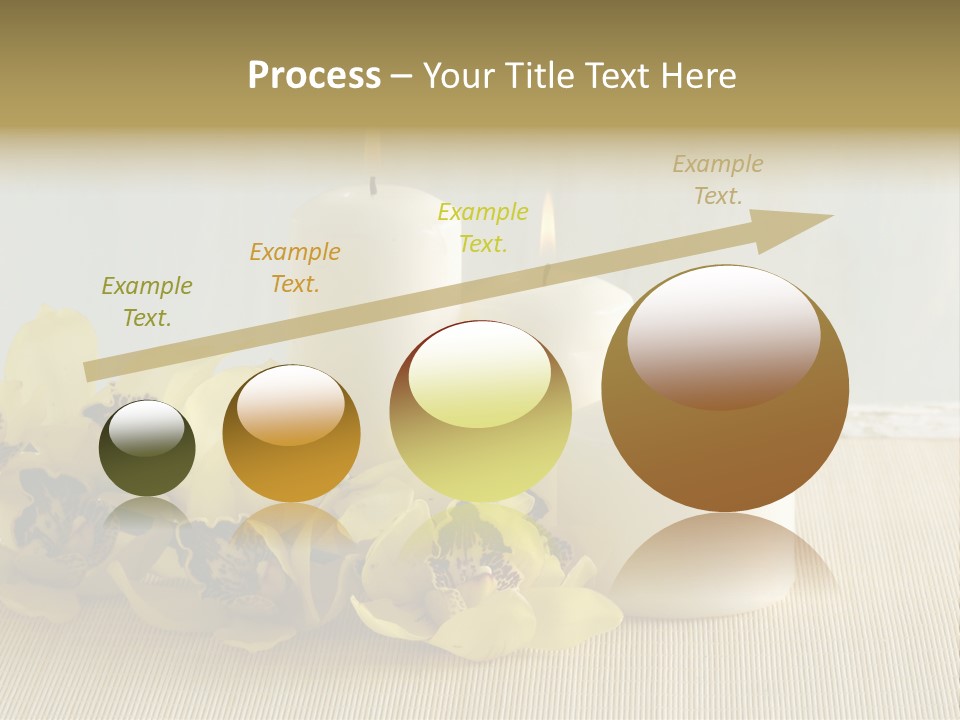 Process – Your Title Text Here

Example Text.

Example Text.

Example Text.

Example Text.